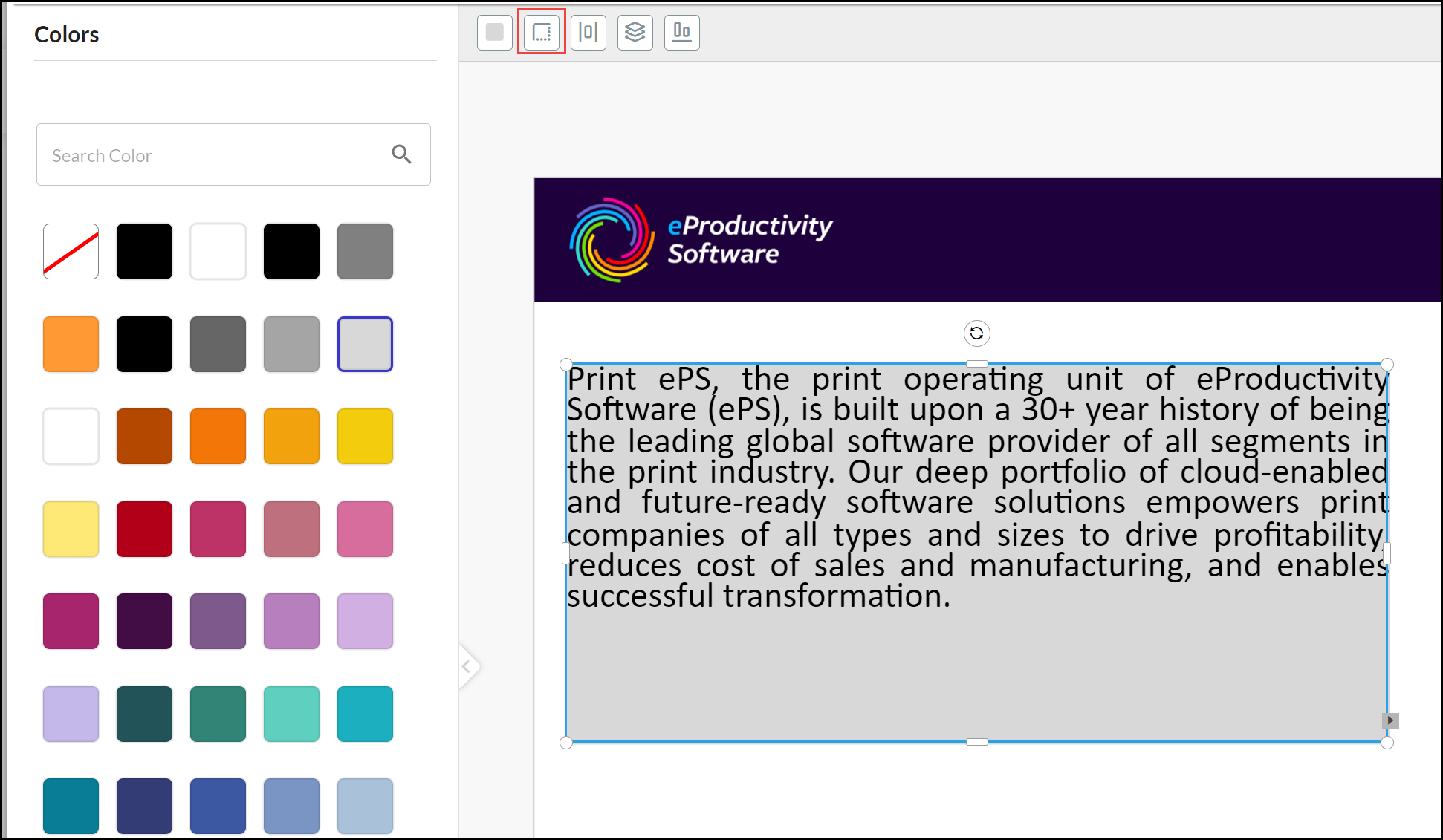 Colors

Search Color

eProductivity Software

Print ePS, the print operating unit of eProductivity Software (ePS), is built upon a 30+ year history of being the leading global software provider of all segments in the print industry. Our deep portfolio of cloud-enabled and future-ready software solutions empowers print companies of all types and sizes to drive profitability, reduces cost of sales and manufacturing, and enables successful transformation.